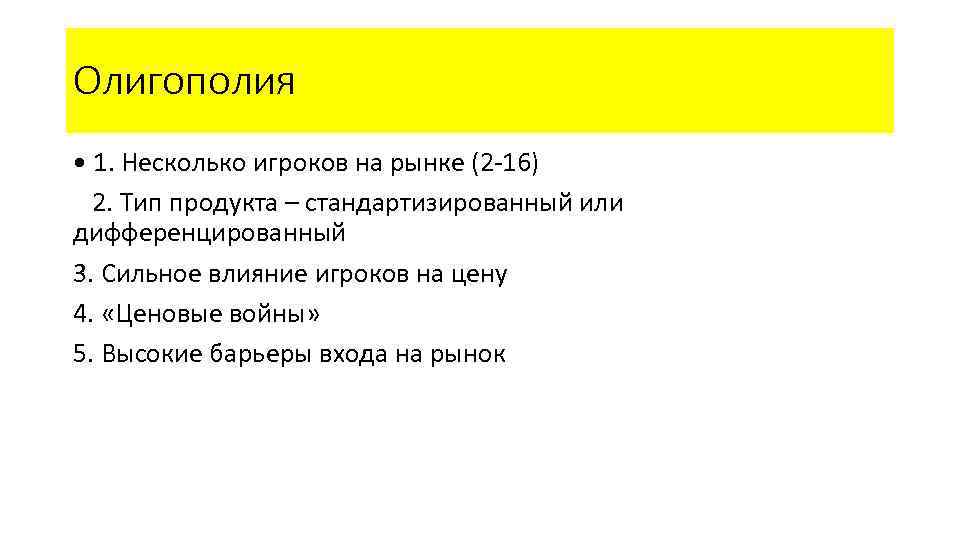 Олигополия

• 1. Несколько игроков на рынке (2-16)

2. Тип продукта – стандартизированный или дифференцированный

3. Сильное влияние игроков на цену

4. «Ценовые войны»

5. Высокие барьеры входа на рынок